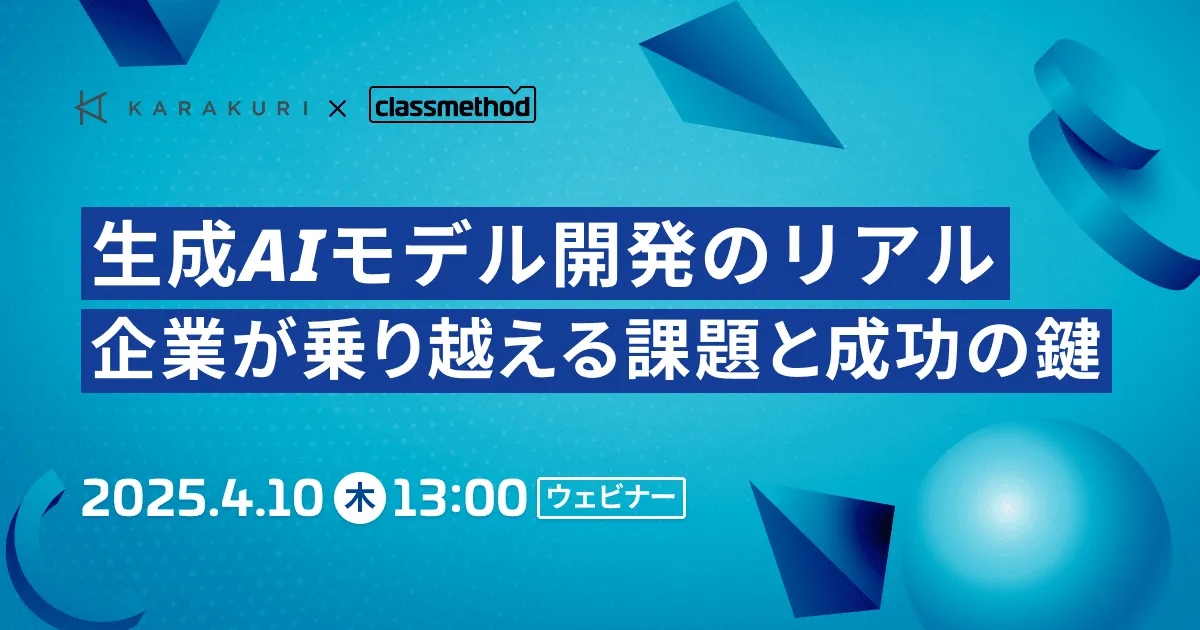 KARAKURI × classmethod

生成AIモデル開発のリアル
企業が乗り越える課題と成功の鍵

2025.4.10 木 13:00 ウェビナー